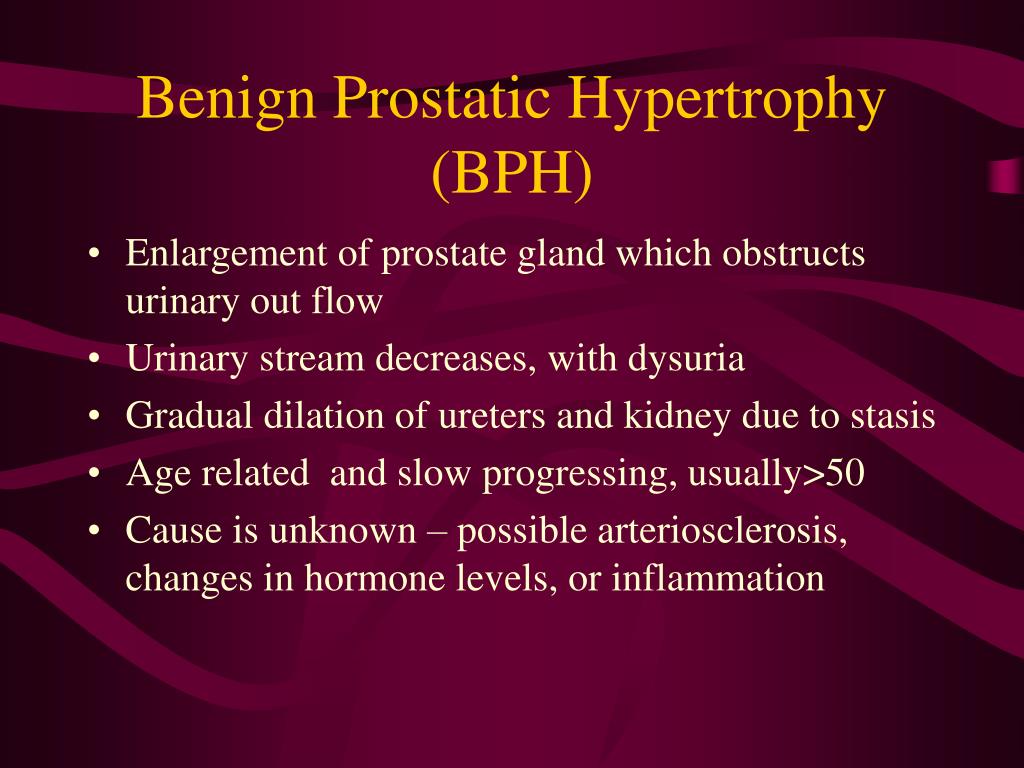 Benign Prostatic Hypertrophy (BPH)

• Enlargement of prostate gland which obstructs urinary out flow
• Urinary stream decreases, with dysuria
• Gradual dilation of ureters and kidney due to stasis
• Age related and slow progressing, usually>50
• Cause is unknown – possible arteriosclerosis, changes in hormone levels, or inflammation